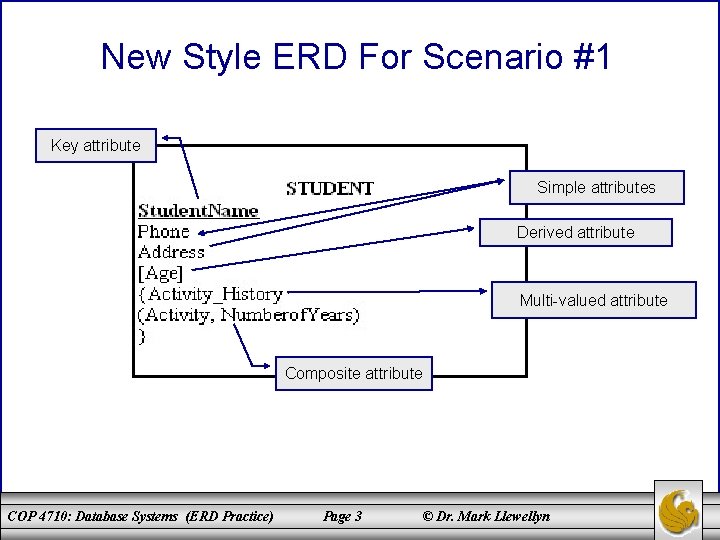 New Style ERD For Scenario #1

Key attribute

STUDENT

StudentName
Phone
Address
[Age]
{Activity_History
(Activity, NumberofYears)
}

Simple attributes

Derived attribute

Multi-valued attribute

Composite attribute

COP 4710: Database Systems (ERD Practice) Page 3 © Dr. Mark Llewellyn